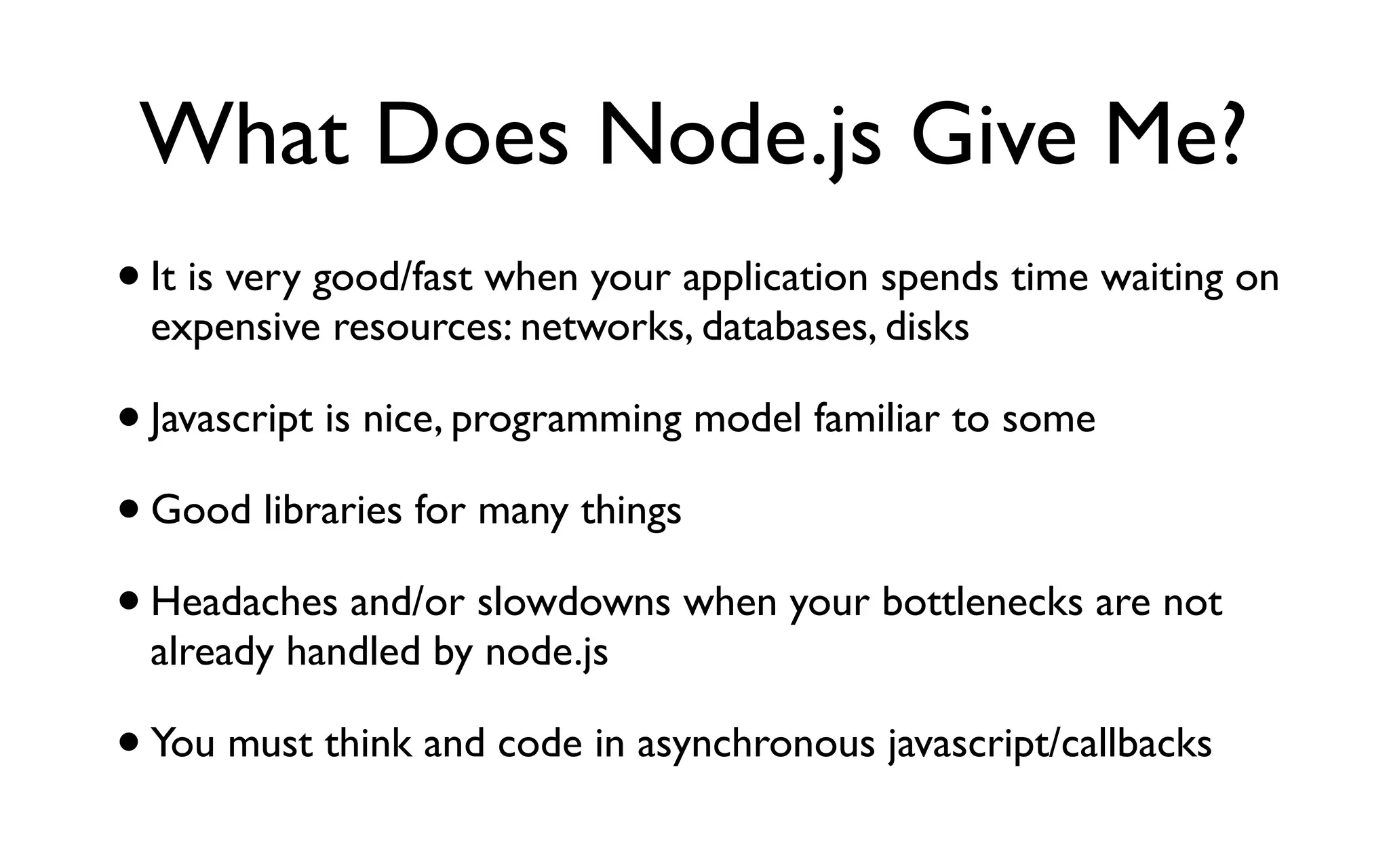 What Does Node.js Give Me?

• It is very good/fast when your application spends time waiting on expensive resources: networks, databases, disks

• Javascript is nice, programming model familiar to some

• Good libraries for many things

• Headaches and/or slowdowns when your bottlenecks are not already handled by node.js

• You must think and code in asynchronous javascript/callbacks